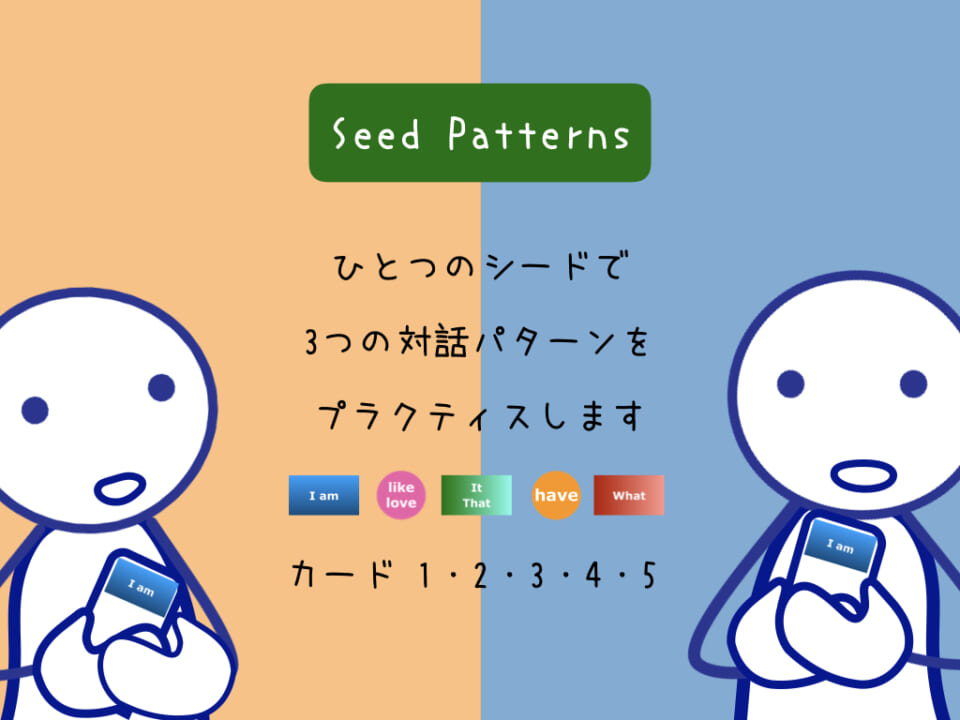 Seed Patterns

ひとつのシードで
3つの対話パターンを
プラクティスします

I am
like love
It That
have
What

カード 1・2・3・4・5

I am

I am